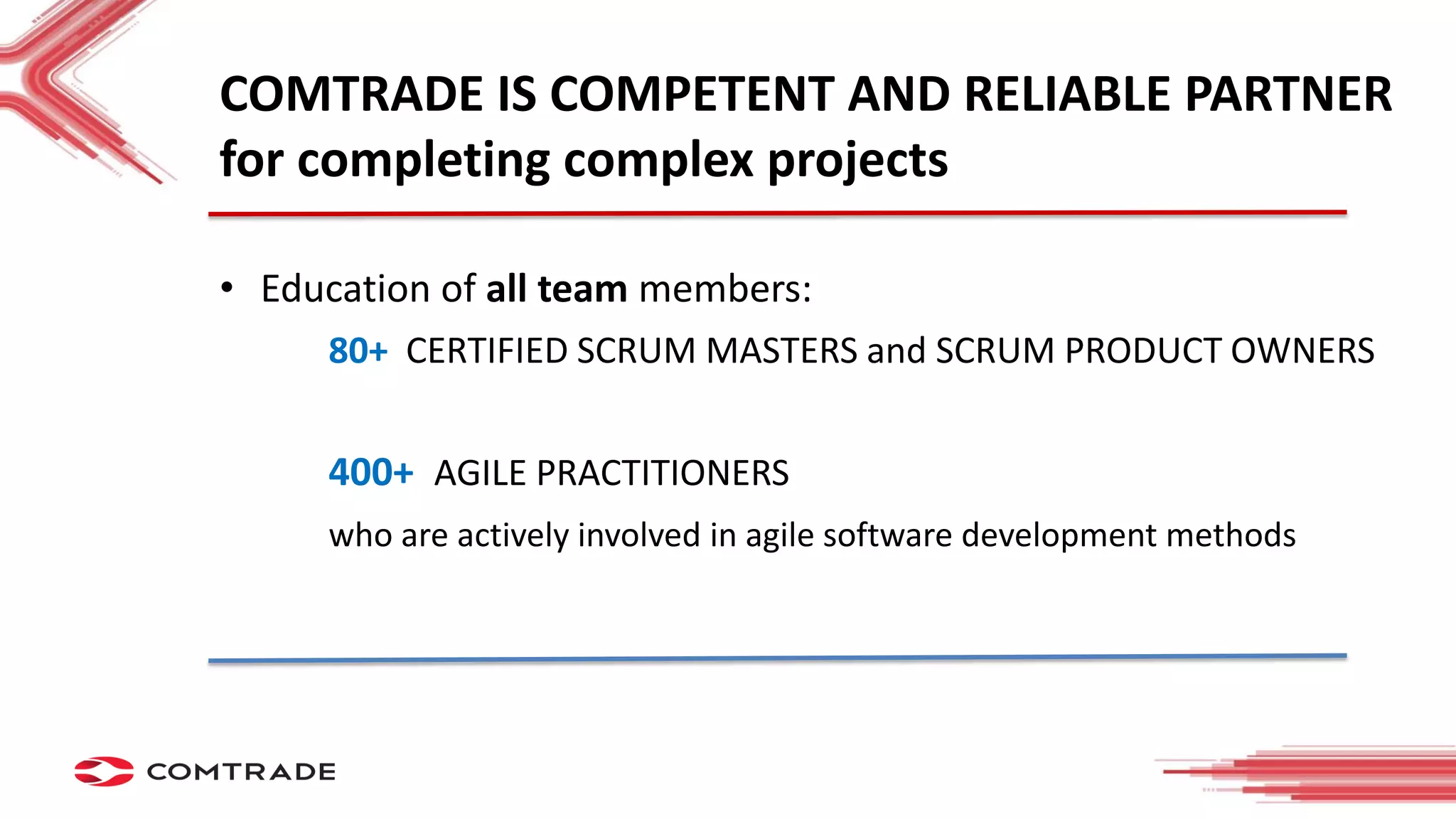 COMTRADE IS COMPETENT AND RELIABLE PARTNER for completing complex projects

• Education of all team members:

80+ CERTIFIED SCRUM MASTERS and SCRUM PRODUCT OWNERS

400+ AGILE PRACTITIONERS

who are actively involved in agile software development methods

COMTRADE